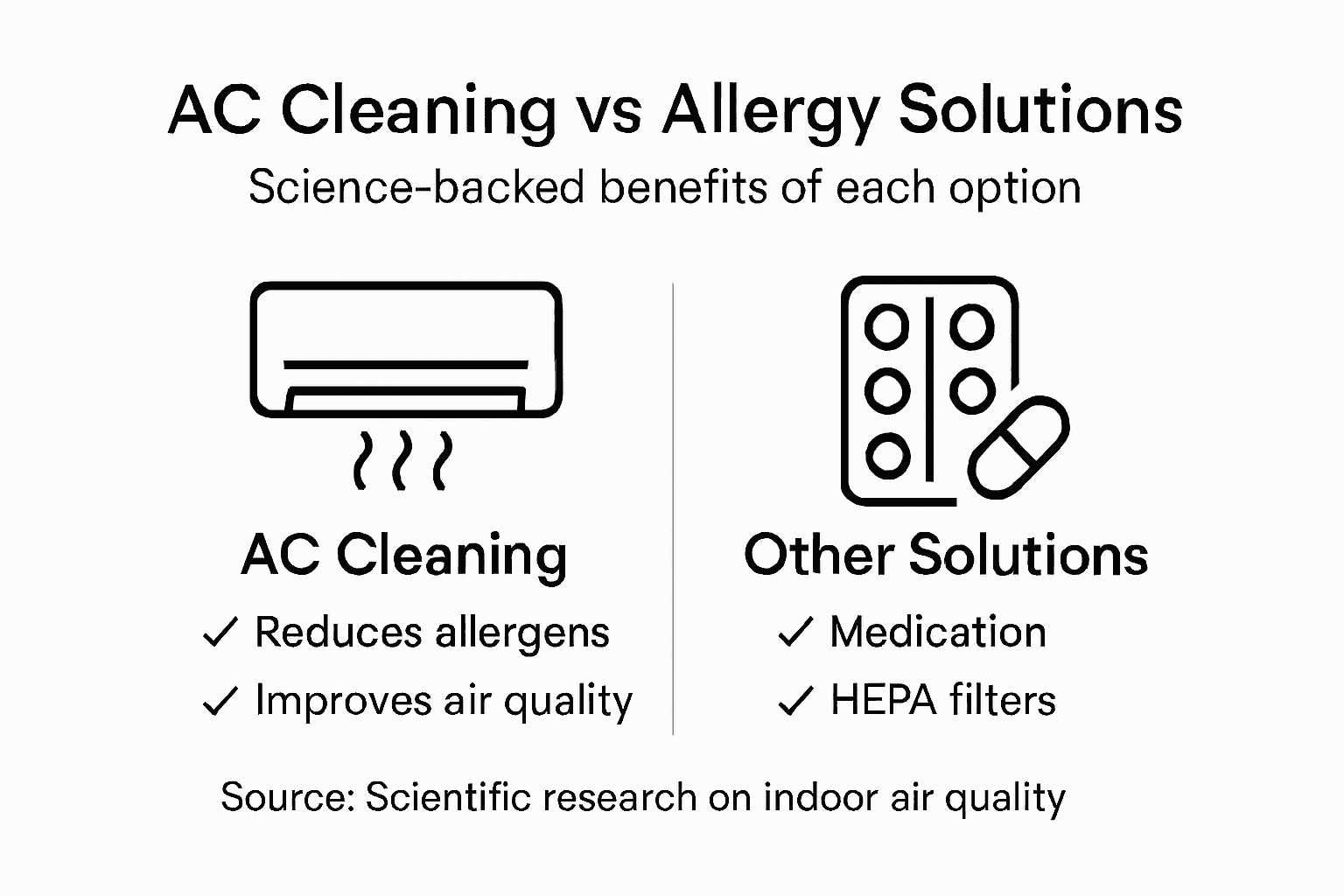 AC Cleaning vs Allergy Solutions

Science-backed benefits of each option

AC Cleaning

✓ Reduces allergens

✓ Improves air quality

Other Solutions

✓ Medication

✓ HEPA filters

Source: Scientific research on indoor air quality